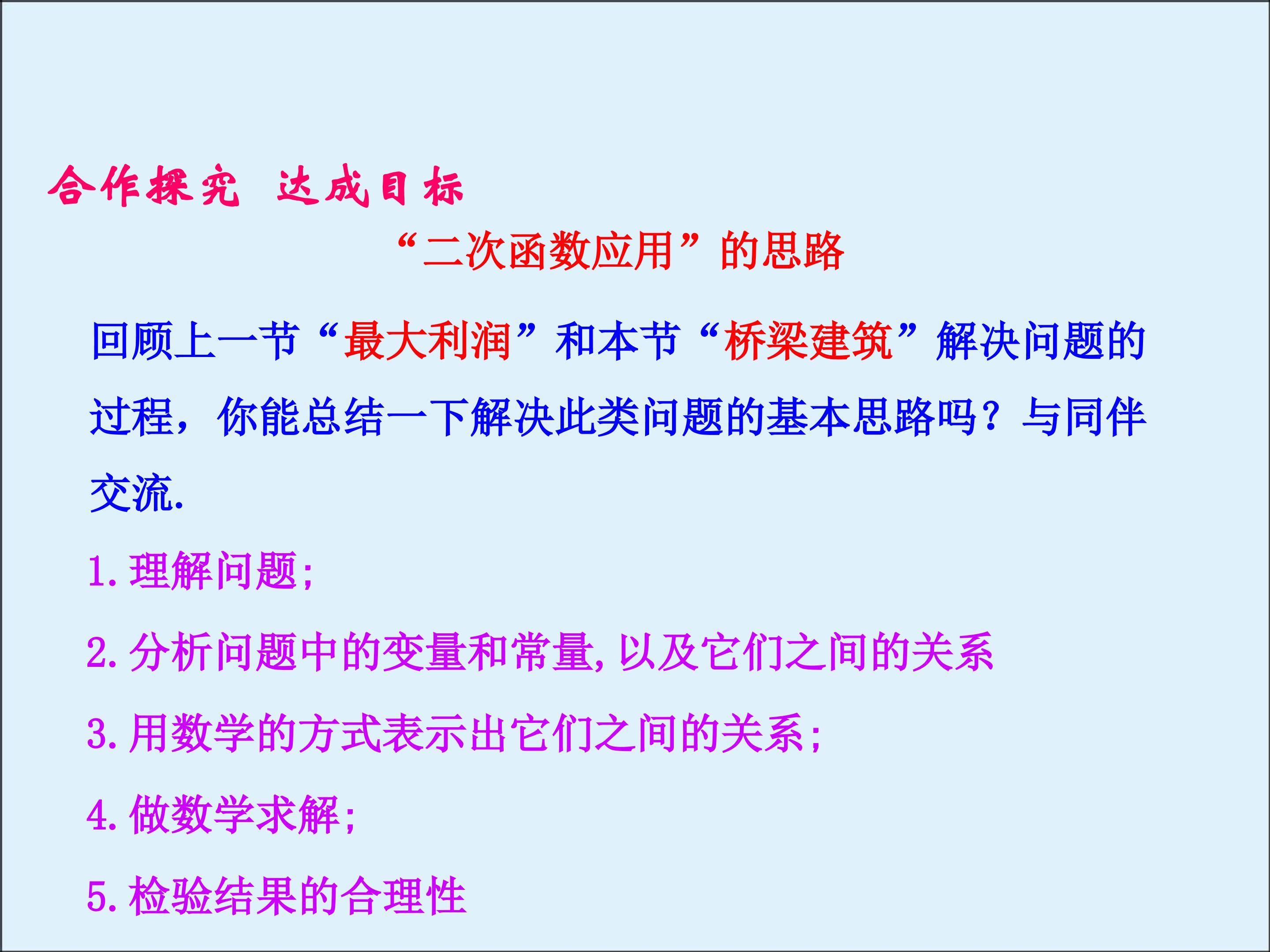 合作探究 达成目标

“二次函数应用”的思路

回顾上一节“最大利润”和本节“桥梁建筑”解决问题的过程，你能总结一下解决此类问题的基本思路吗？与同伴交流.

1.理解问题;

2.分析问题中的变量和常量,以及它们之间的关系

3.用数学的方式表示出它们之间的关系;

4.做数学求解;

5.检验结果的合理性